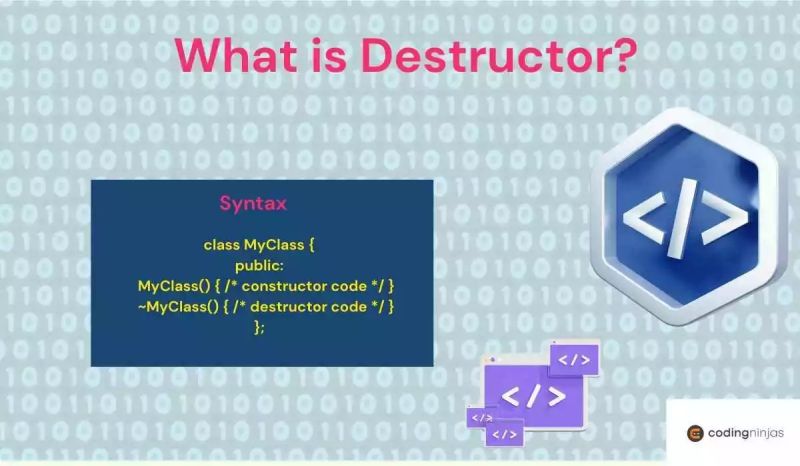 What is Destructor?

Syntax

class MyClass {
public:
MyClass() { /* constructor code */ }
~MyClass() { /* destructor code */ }
};

</>

</>

</>

</>

</>

codingninjas